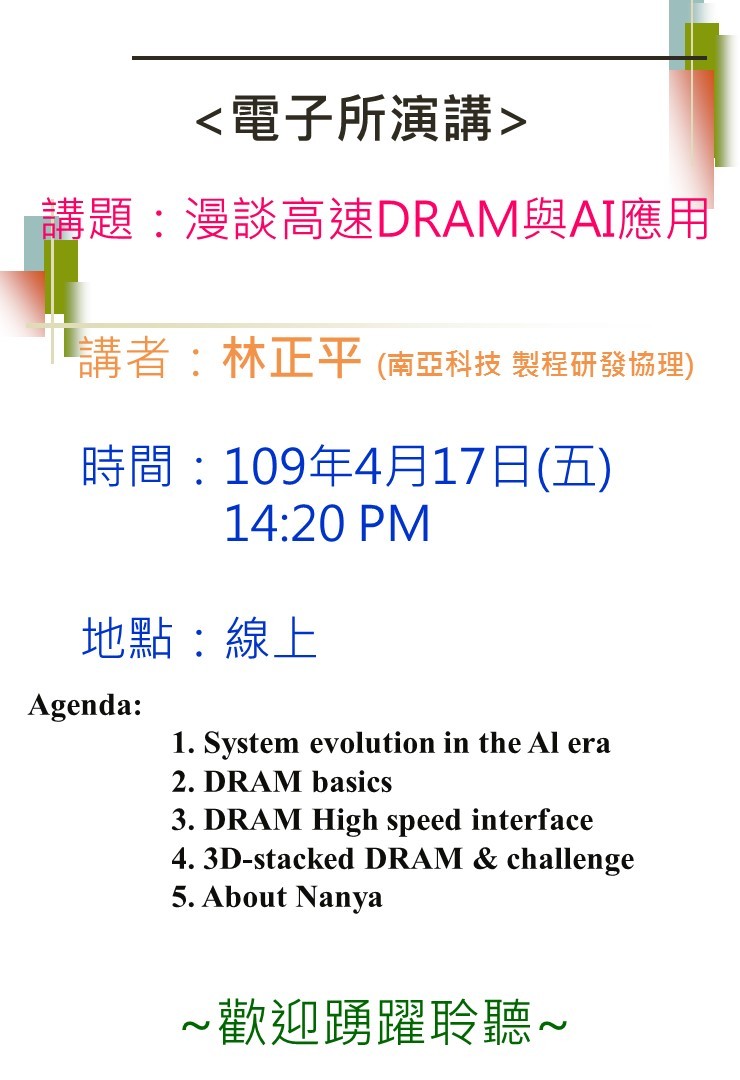 <電子所演講>

講題：漫談高速DRAM與AI應用

講者：林正平 (南亞科技 製程研發協理)

時間：109年4月17日(五)
14:20 PM

地點：線上

Agenda:
1. System evolution in the Al era
2. DRAM basics
3. DRAM High speed interface
4. 3D-stacked DRAM & challenge
5. About Nanya

~歡迎踴躍聆聽~